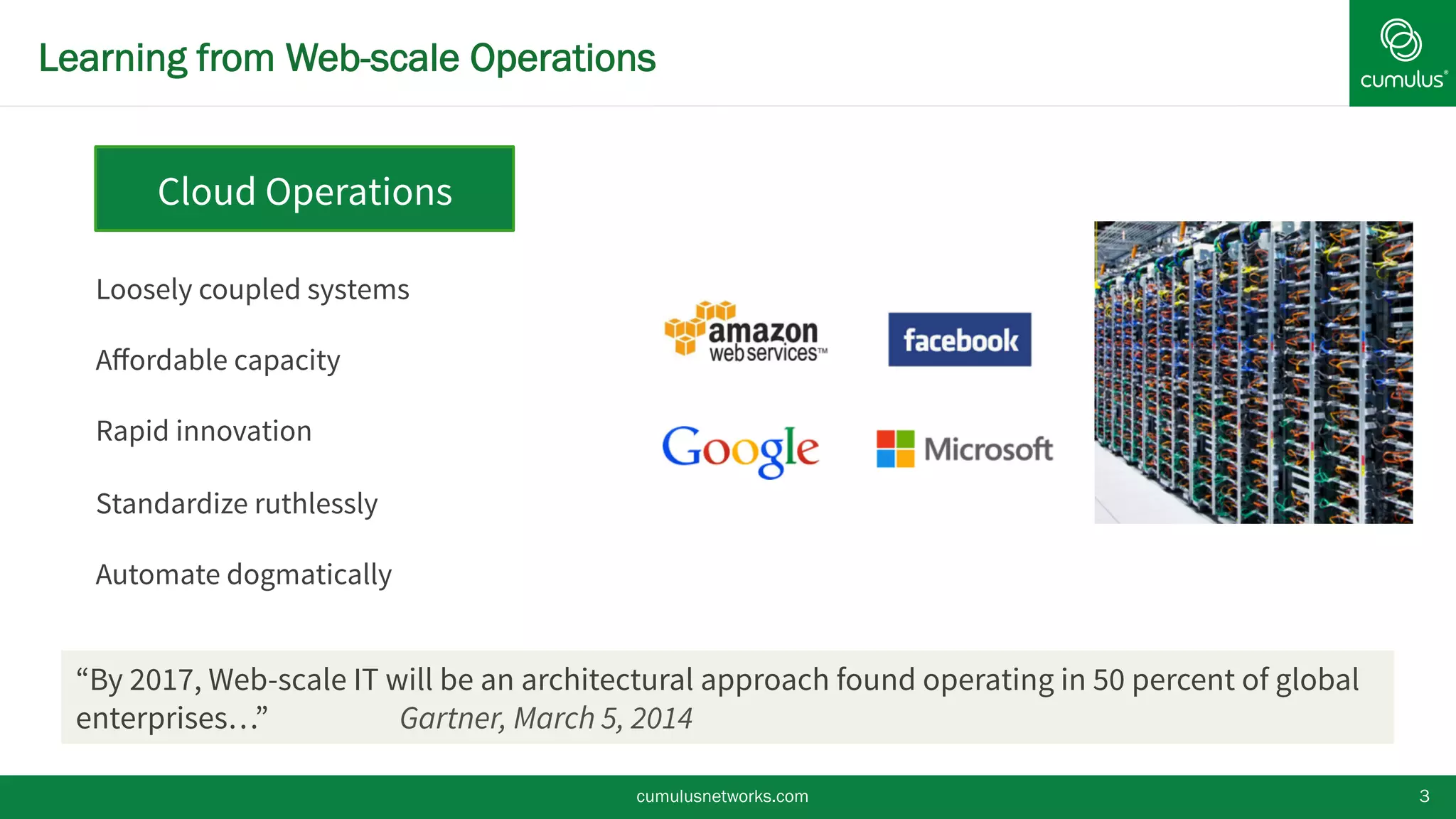 Learning from Web-scale Operations

cumulus®

Cloud Operations

Loosely coupled systems

Affordable capacity

Rapid innovation

Standardize ruthlessly

Automate dogmatically

amazon web services™

facebook

Google

Microsoft

“By 2017, Web-scale IT will be an architectural approach found operating in 50 percent of global enterprises…” Gartner, March 5, 2014

cumulusnetworks.com

3